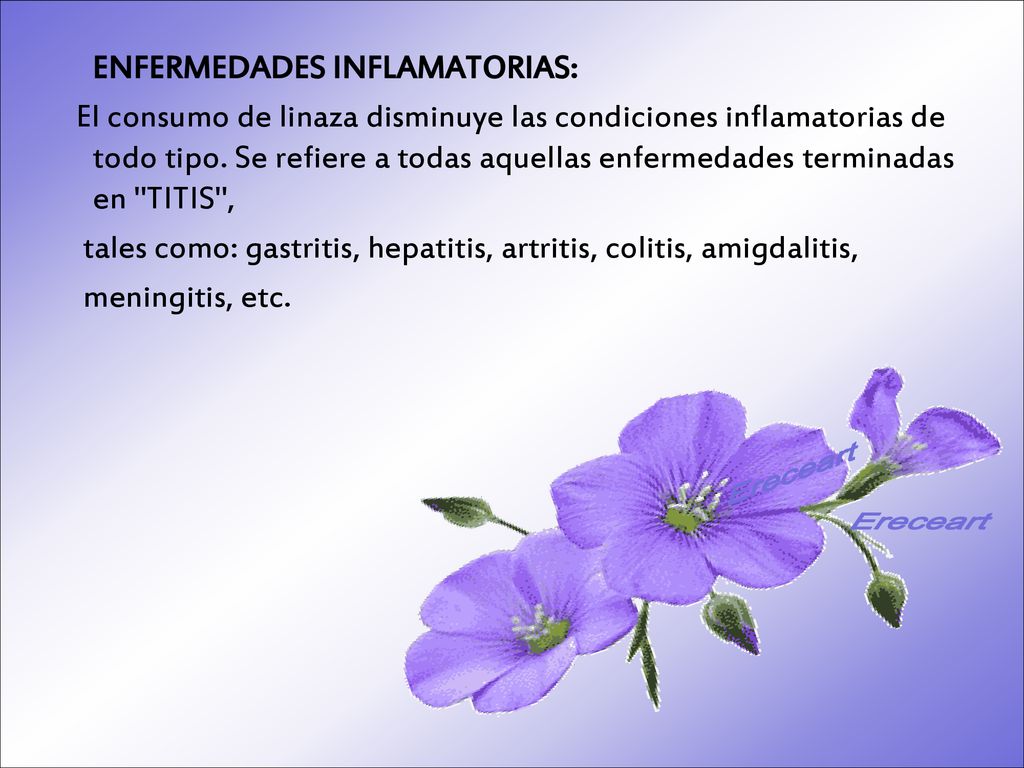 ENFERMEDADES INFLAMATORIAS:

El consumo de linaza disminuye las condiciones inflamatorias de todo tipo. Se refiere a todas aquellas enfermedades terminadas en "TITIS",

tales como: gastritis, hepatitis, artritis, colitis, amigdalitis,

meningitis, etc.

Ereceart

Ereceart